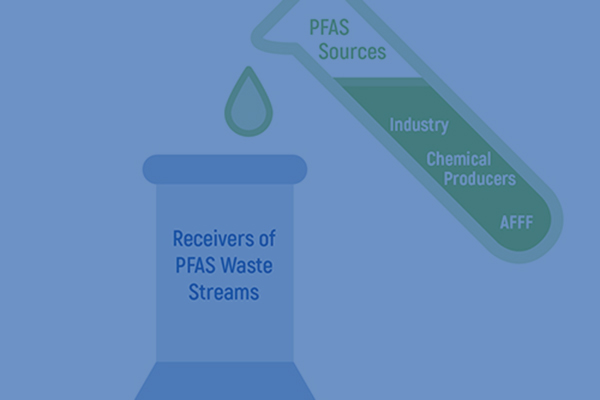 PFAS Sources

Industry

Chemical Producers

AFFF

Receivers of PFAS Waste Streams